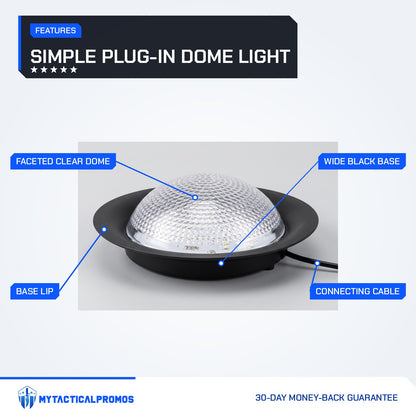 FEATURES

SIMPLE PLUG-IN DOME LIGHT

★★★★★

FACETED CLEAR DOME

WIDE BLACK BASE

BASE LIP

CONNECTING CABLE

MYTACTICALPROMOS

30-DAY MONEY-BACK GUARANTEE